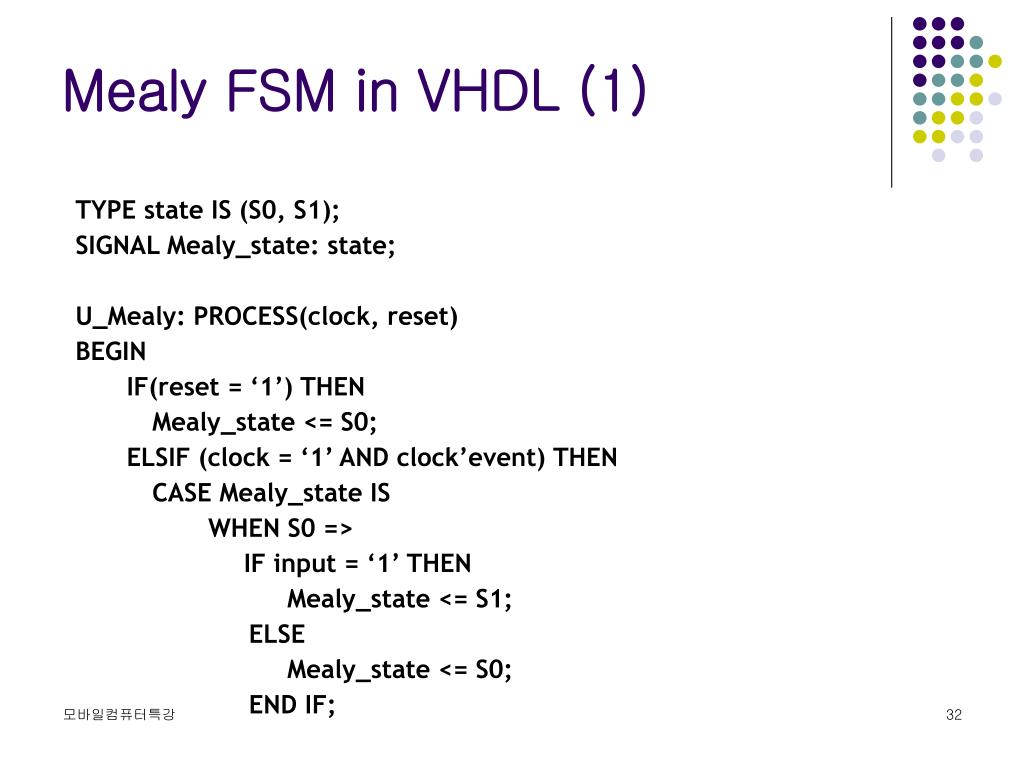 Mealy FSM in VHDL (1)

TYPE state IS (S0, S1);
SIGNAL Mealy_state: state;

U_Mealy: PROCESS(clock, reset)
BEGIN
IF(reset = ‘1’) THEN
Mealy_state <= S0;
ELSIF (clock = ‘1’ AND clock’event) THEN
CASE Mealy_state IS
WHEN S0 =>
IF input = ‘1’ THEN
Mealy_state <= S1;
ELSE
Mealy_state <= S0;
END IF;

모바일컴퓨터특강

32